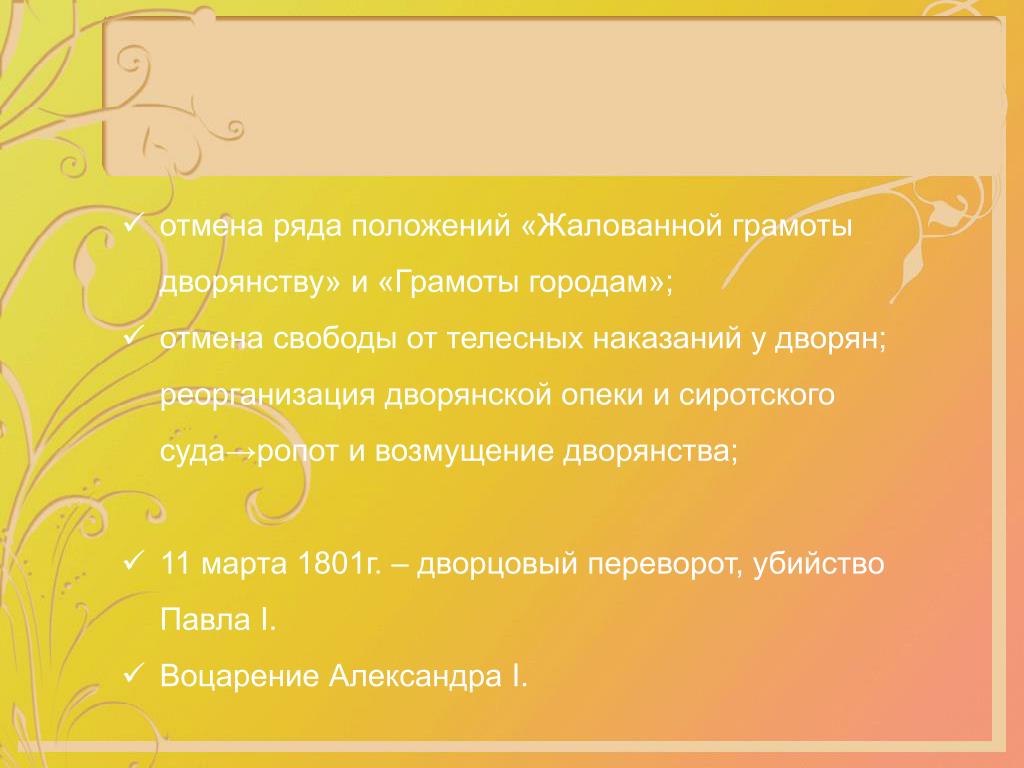 ✓ отмена ряда положений «Жалованной грамоты дворянству» и «Грамоты городам»;

✓ отмена свободы от телесных наказаний у дворян; реорганизация дворянской опеки и сиротского суда→ропот и возмущение дворянства;

✓ 11 марта 1801г. – дворцовый переворот, убийство Павла I.

✓ Воцарение Александра I.